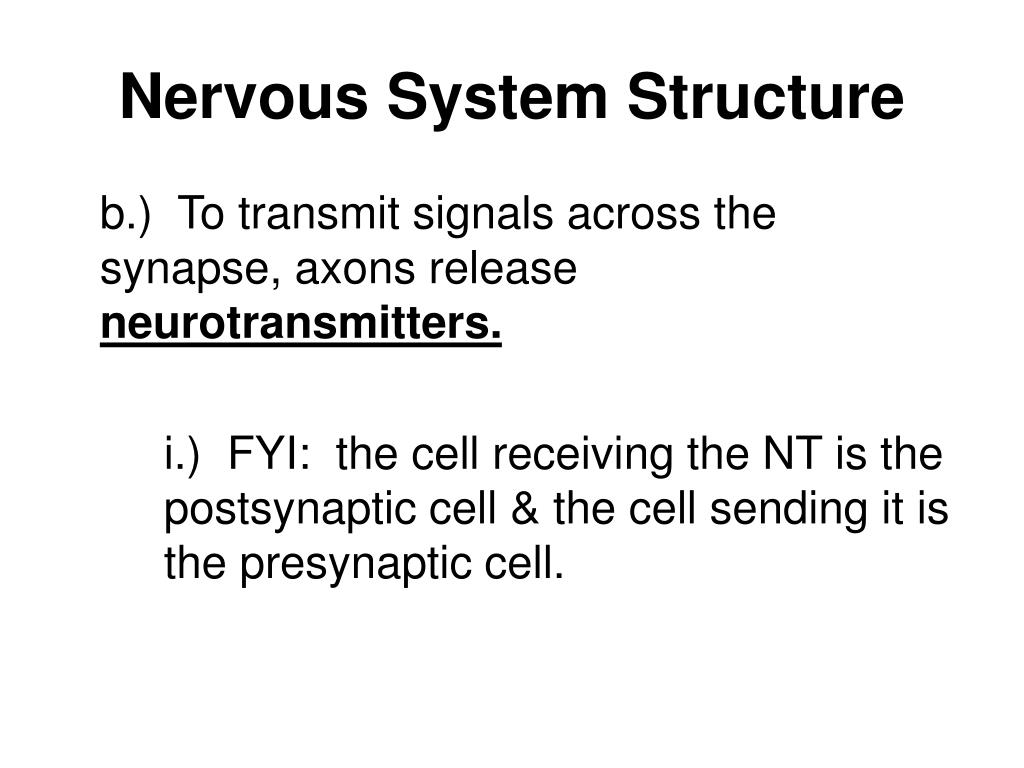 Nervous System Structure

b.) To transmit signals across the synapse, axons release neurotransmitters.

i.) FYI: the cell receiving the NT is the postsynaptic cell & the cell sending it is the presynaptic cell.